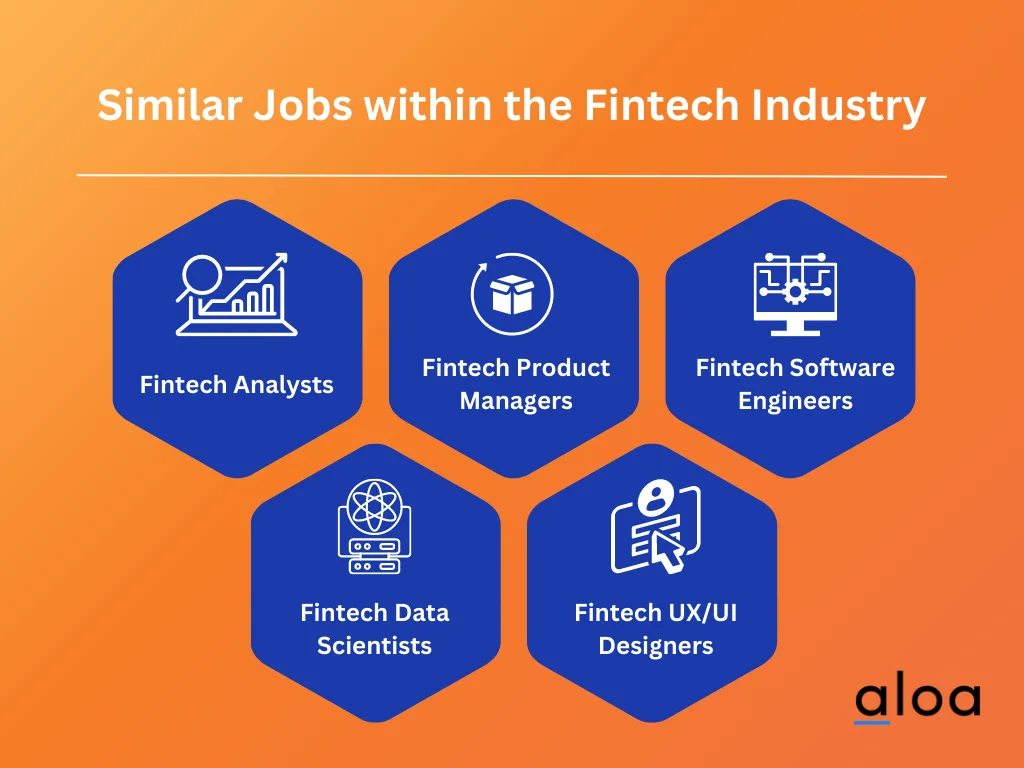 Similar Jobs within the Fintech Industry

Fintech Analysts

Fintech Product Managers

Fintech Software Engineers

Fintech Data Scientists

Fintech UX/UI Designers

aloa